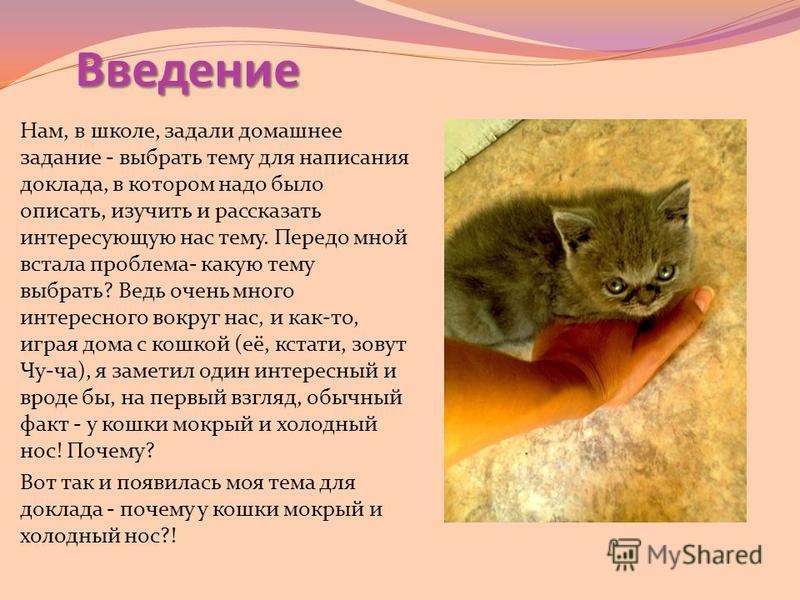 Введение

Нам, в школе, задали домашнее задание - выбрать тему для написания доклада, в котором надо было описать, изучить и рассказать интересующую нас тему. Передо мной встала проблема- какую тему выбрать? Ведь очень много интересного вокруг нас, и как-то, играя дома с кошкой (её, кстати, зовут Чу-ча), я заметил один интересный и вроде бы, на первый взгляд, обычный факт - у кошки мокрый и холодный нос! Почему?

Вот так и появилась моя тема для доклада - почему у кошки мокрый и холодный нос?!

MyShared